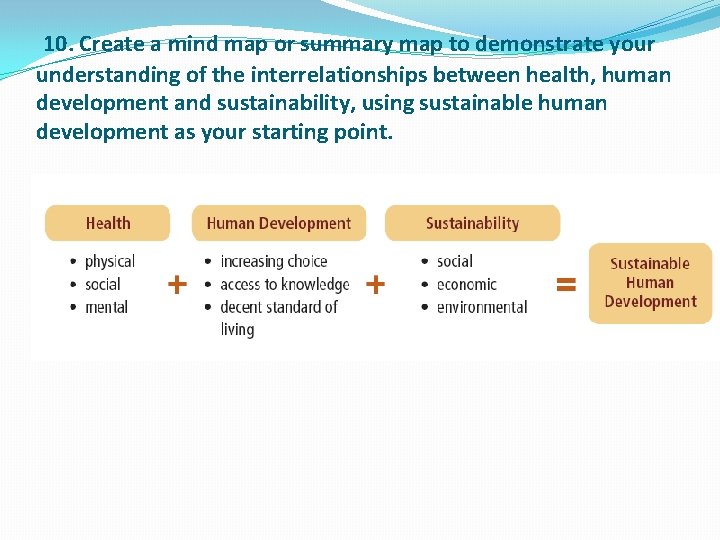 10. Create a mind map or summary map to demonstrate your understanding of the interrelationships between health, human development and sustainability, using sustainable human development as your starting point.

Health
• physical
• social
• mental

+

Human Development
• increasing choice
• access to knowledge
• decent standard of living

+

Sustainability
• social
• economic
• environmental

=

Sustainable Human Development